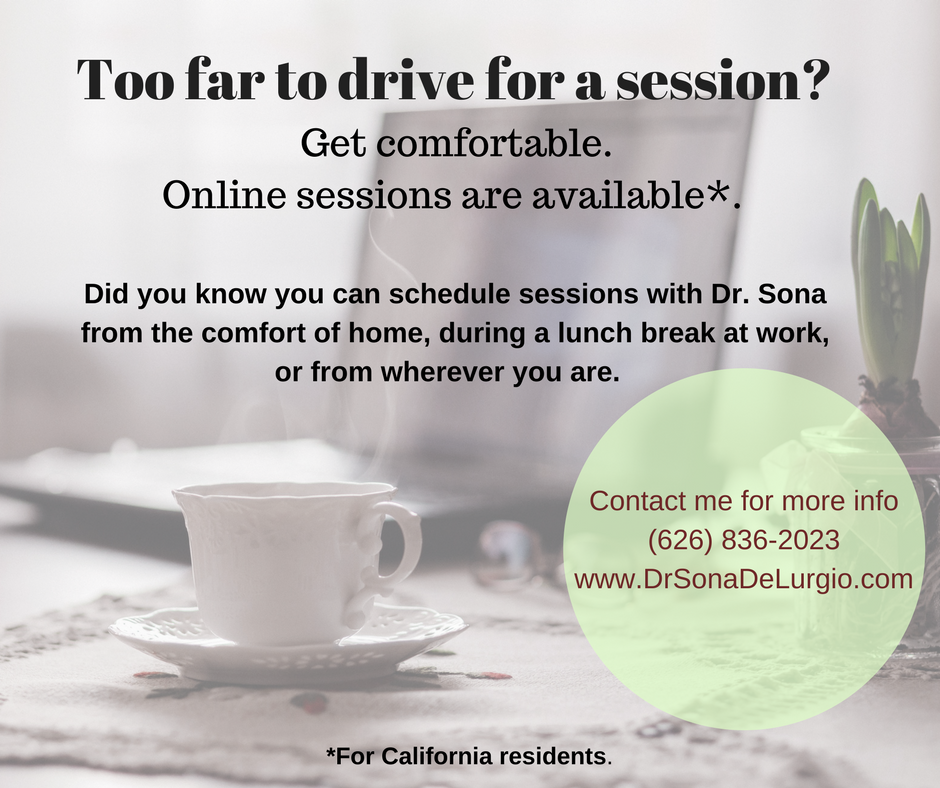 Too far to drive for a session?

Get comfortable.
Online sessions are available*.

Did you know you can schedule sessions with Dr. Sona from the comfort of home, during a lunch break at work, or from wherever you are.

Contact me for more info
(626) 836-2023
www.DrSonaDeLurgio.com

*For California residents.